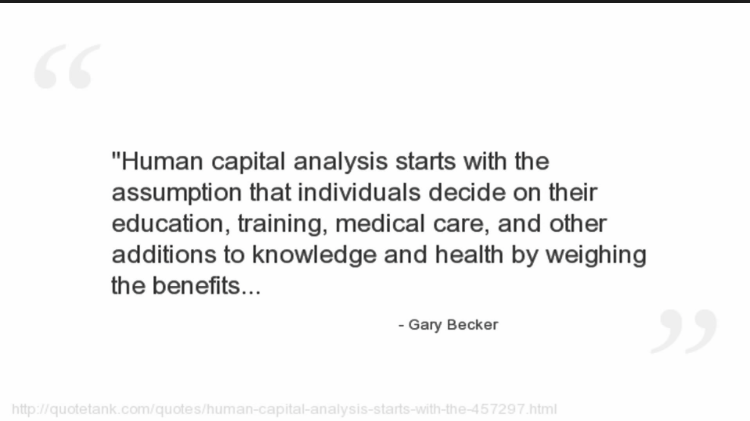 "Human capital analysis starts with the assumption that individuals decide on their education, training, medical care, and other additions to knowledge and health by weighing the benefits...

- Gary Becker

http://quotetank.com/quotes/human-capital-analysis-starts-with-the-457297.html